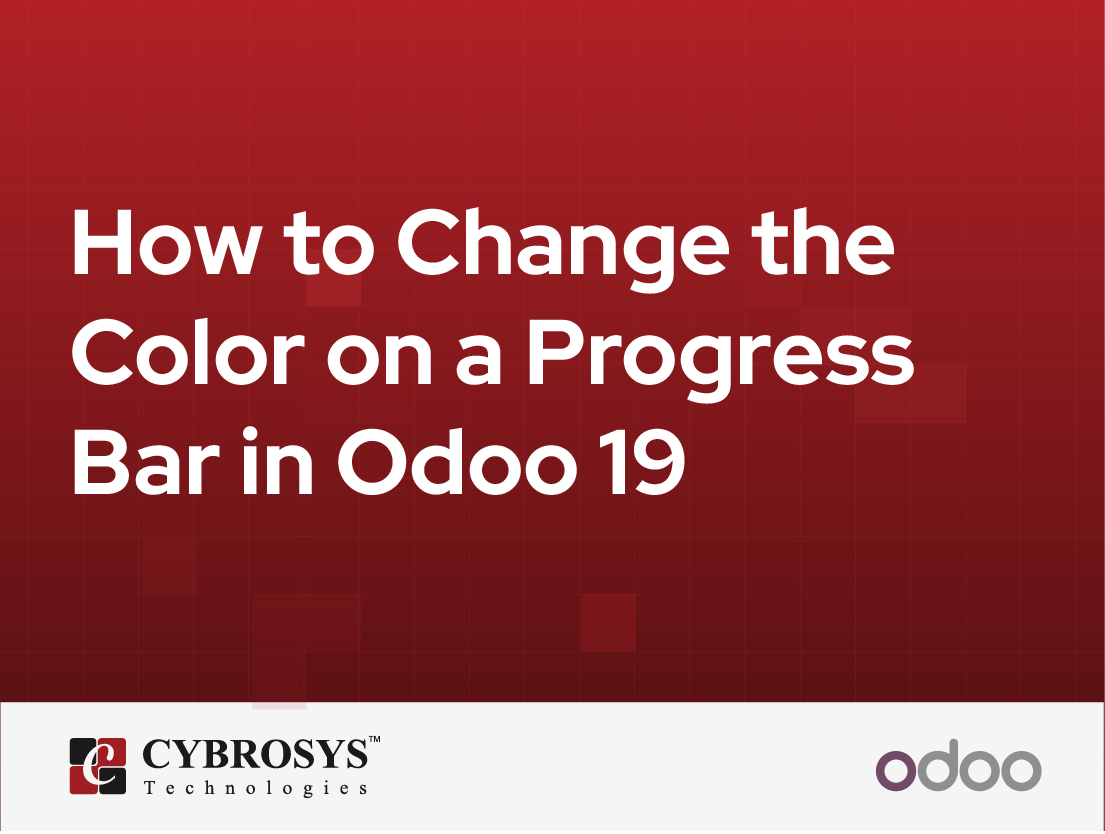 How to Change the Color on a Progress Bar in Odoo 19

CYBROSYS™
Technologies

odoo